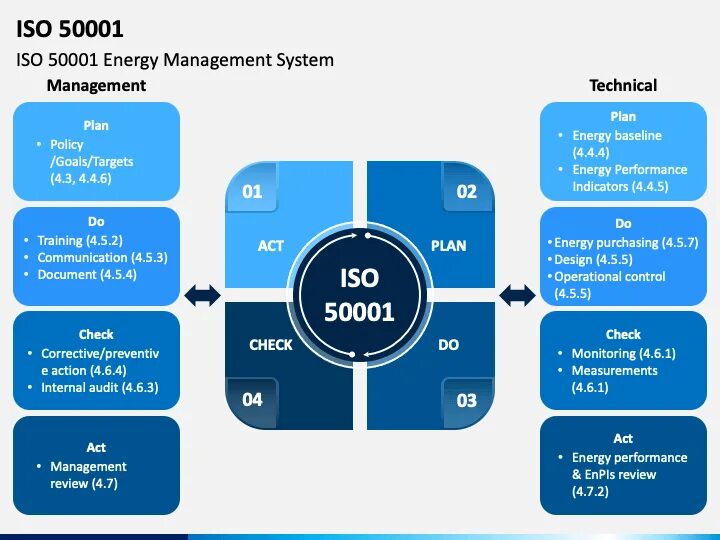 ISO 50001

ISO 50001 Energy Management System

Management

Plan
• Policy /Goals/Targets (4.3, 4.4.6)

Do
• Training (4.5.2)
• Communication (4.5.3)
• Document (4.5.4)

Check
• Corrective/preventive action (4.6.4)
• Internal audit (4.6.3)

Act
• Management review (4.7)

01
ACT

02
PLAN

ISO 50001

CHECK
04

DO
03

Technical

Plan
• Energy baseline (4.4.4)
• Energy Performance Indicators (4.4.5)

Do
• Energy purchasing (4.5.7)
• Design (4.5.5)
• Operational control (4.5.5)

Check
• Monitoring (4.6.1)
• Measurements (4.6.1)

Act
• Energy performance & EnPIs review (4.7.2)